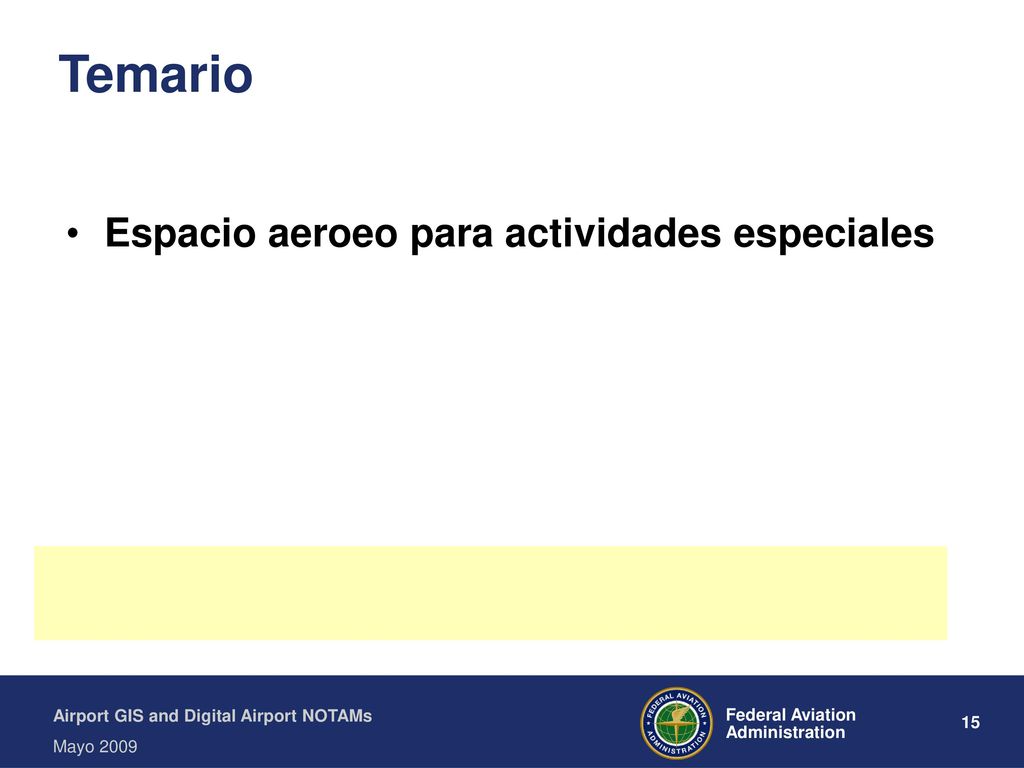 Temario

• Espacio aeroeo para actividades especiales

Airport GIS and Digital Airport NOTAMs

Mayo 2009

FEDERAL AVIATION ADMINISTRATION

Federal Aviation Administration

15